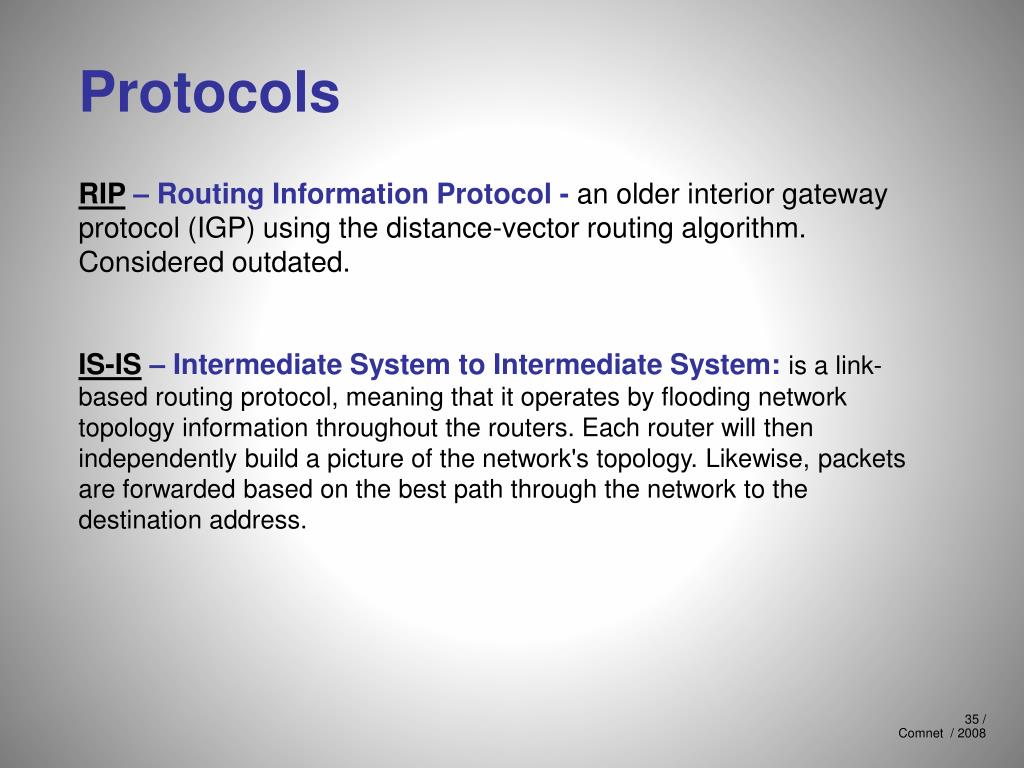 Protocols

RIP – Routing Information Protocol - an older interior gateway protocol (IGP) using the distance-vector routing algorithm. Considered outdated.

IS-IS – Intermediate System to Intermediate System: is a link-based routing protocol, meaning that it operates by flooding network topology information throughout the routers. Each router will then independently build a picture of the network's topology. Likewise, packets are forwarded based on the best path through the network to the destination address.

35 /
Comnet / 2008